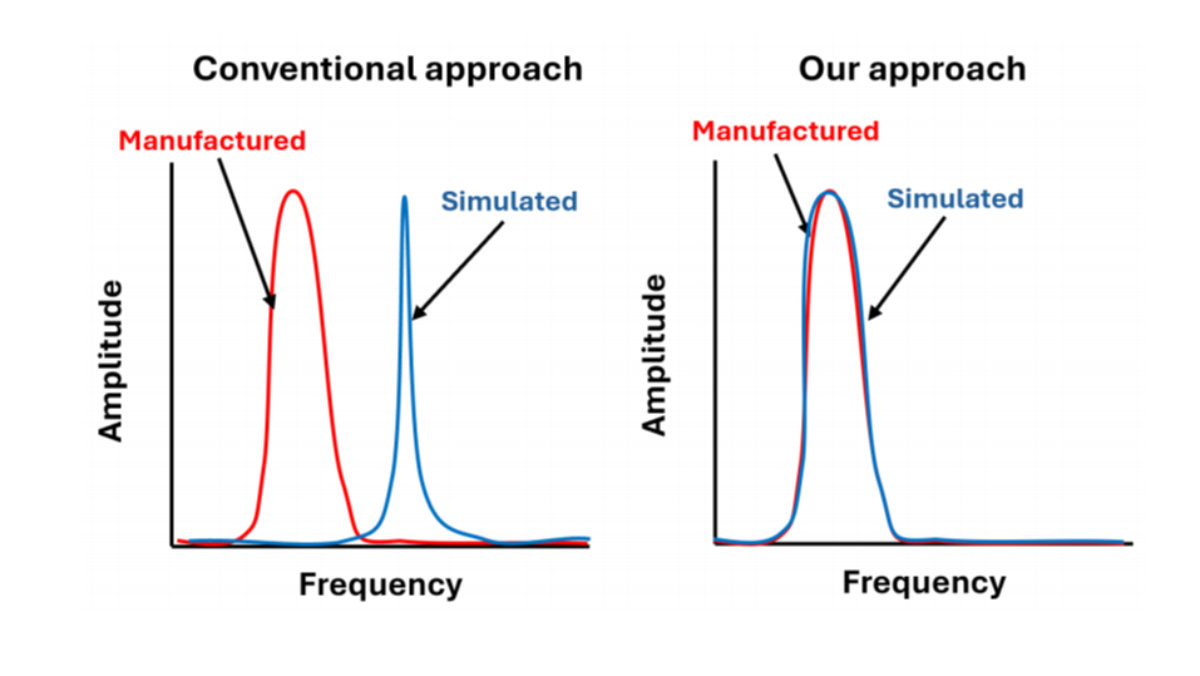 Conventional approach

Manufactured

Simulated

Amplitude

Frequency

Our approach

Manufactured

Simulated

Amplitude

Frequency